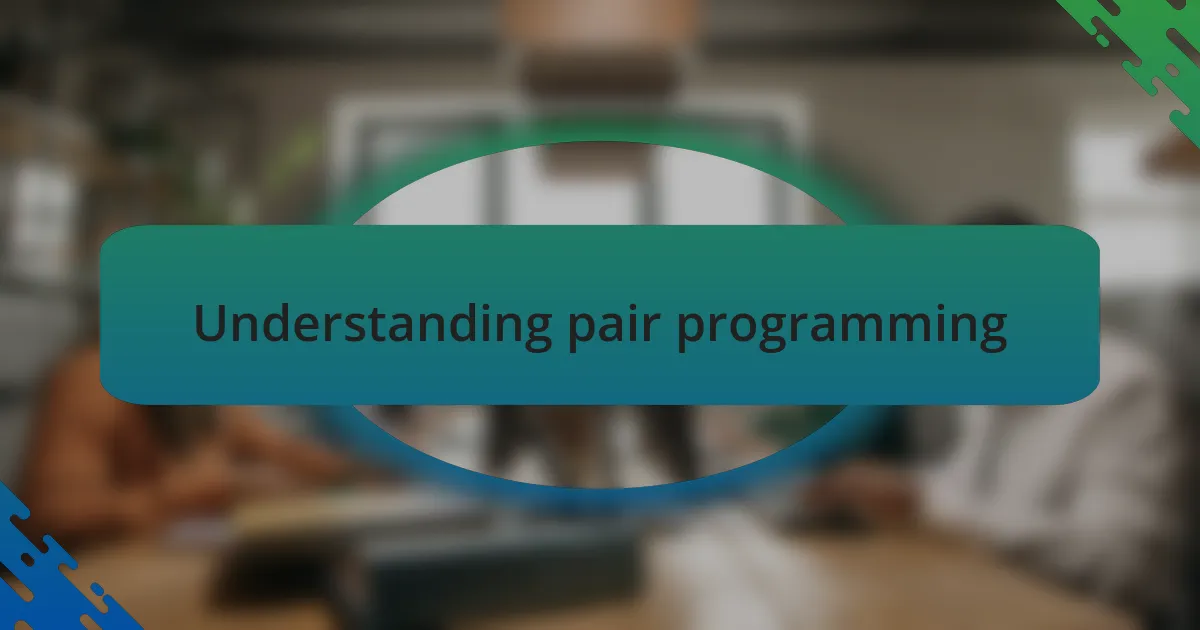 Understanding pair programming